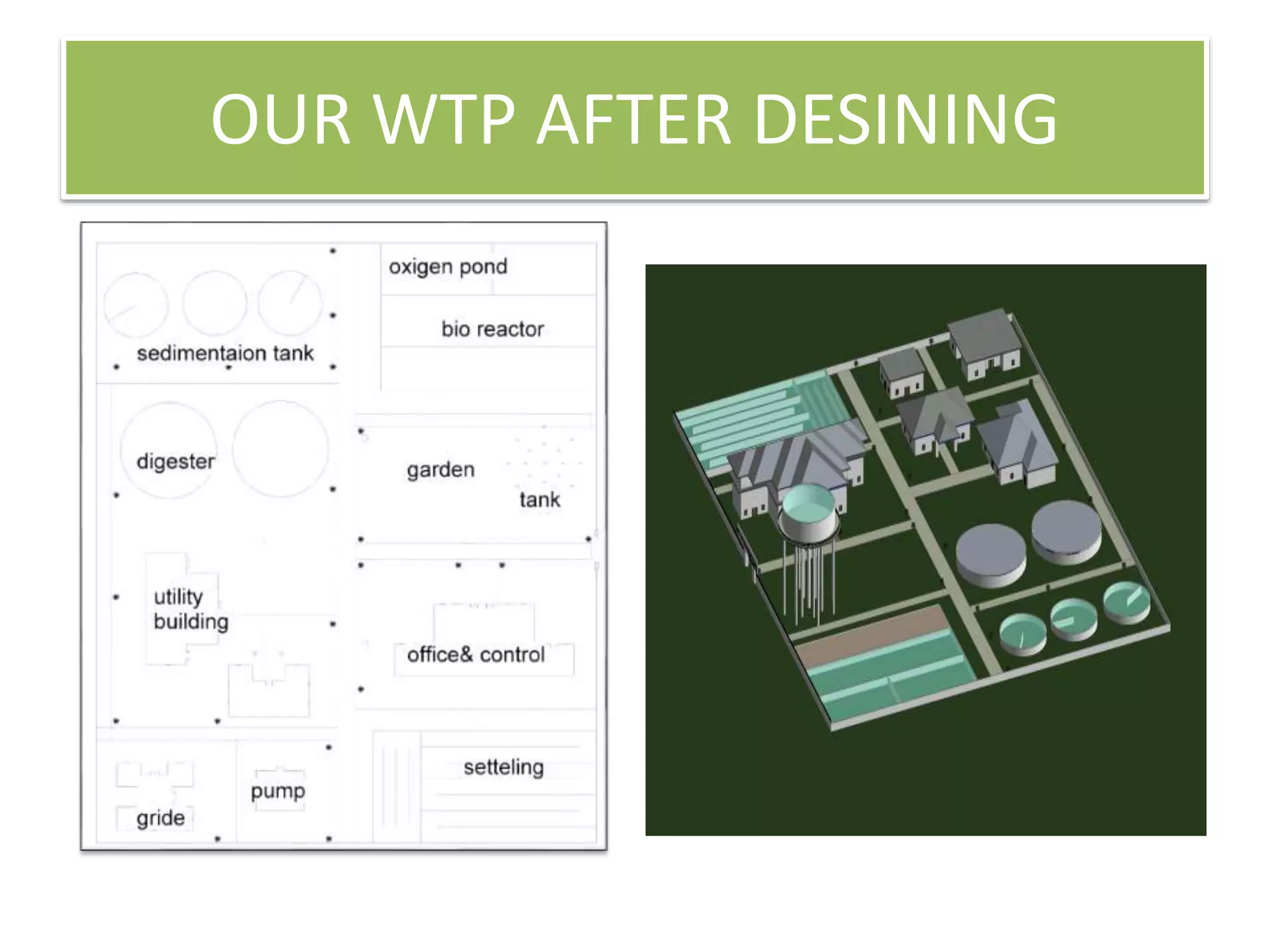 OUR WTP AFTER DESINING

oxigen pond

bio reactor

sedimentaion tank

digester

garden

tank

utility building

office& control

setteling

pump

gride